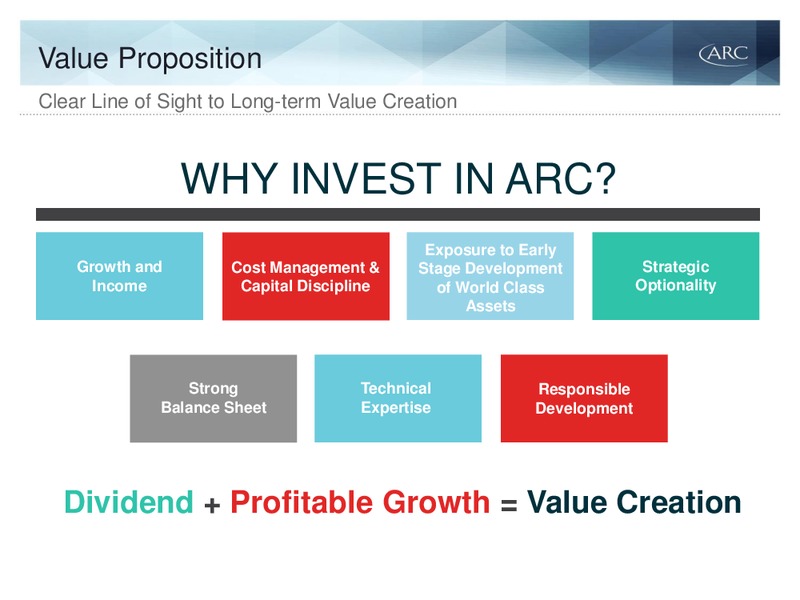 Value Proposition

ARC

Clear Line of Sight to Long-term Value Creation

WHY INVEST IN ARC?

Growth and Income

Cost Management & Capital Discipline

Exposure to Early Stage Development of World Class Assets

Strategic Optionality

Strong Balance Sheet

Technical Expertise

Responsible Development

Dividend + Profitable Growth = Value Creation